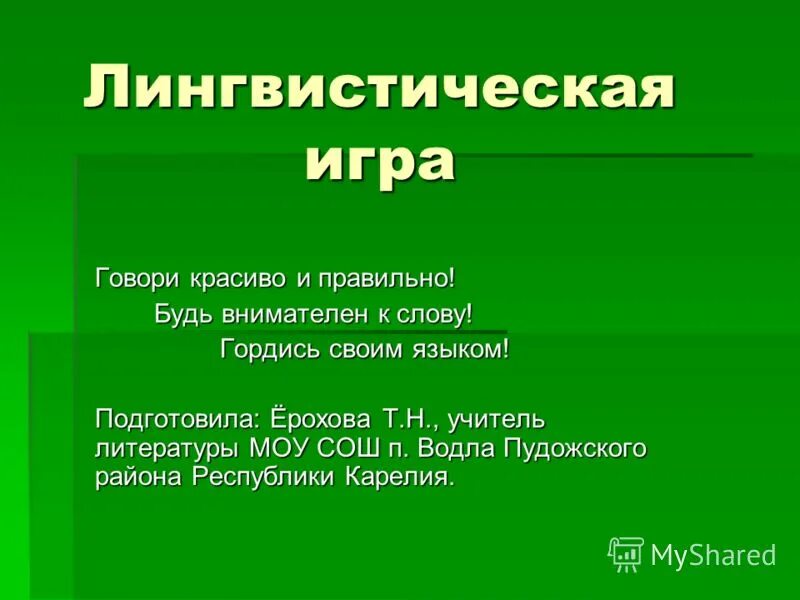 Лингвистическая игра

Говори красиво и правильно!
Будь внимателен к слову!
Гордись своим языком!

Подготовила: Ёрохова Т.Н., учитель литературы МОУ СОШ п. Водла Пудожского района Республики Карелия.

MyShared